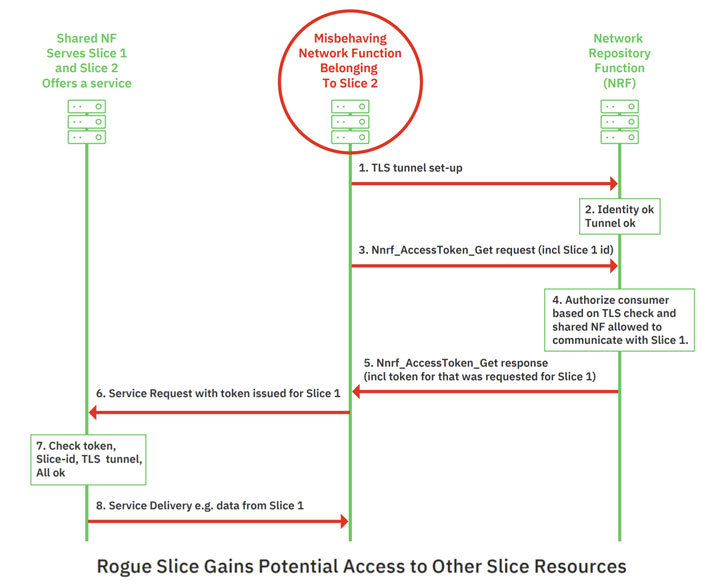 Shared NF
Serves Slice 1
and Slice 2
Offers a service

Misbehaving
Network Function
Belonging
To Slice 2

Network
Repository
Function
(NRF)

1. TLS tunnel set-up

2. Identity ok
Tunnel ok

3. Nnrf_AccessToken_Get request (incl Slice 1 id)

4. Authorize consumer
based on TLS check and
shared NF allowed to
communicate with Slice 1.

5. Nnrf_AccessToken_Get response
(incl token for that was requested for Slice 1)

6. Service Request with token issued for Slice 1

7. Check token,
Slice-id, TLS tunnel,
All ok

8. Service Delivery e.g. data from Slice 1

Rogue Slice Gains Potential Access to Other Slice Resources